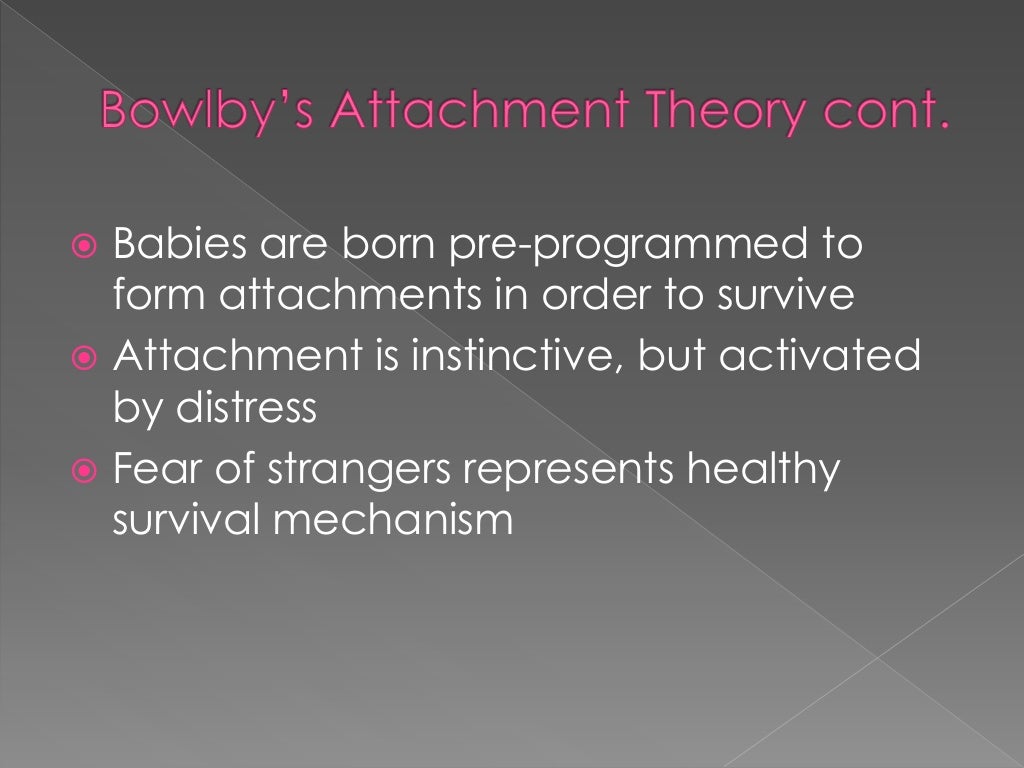 Bowlby's Attachment Theory cont.

Babies are born pre-programmed to form attachments in order to survive

Attachment is instinctive, but activated by distress

Fear of strangers represents healthy survival mechanism